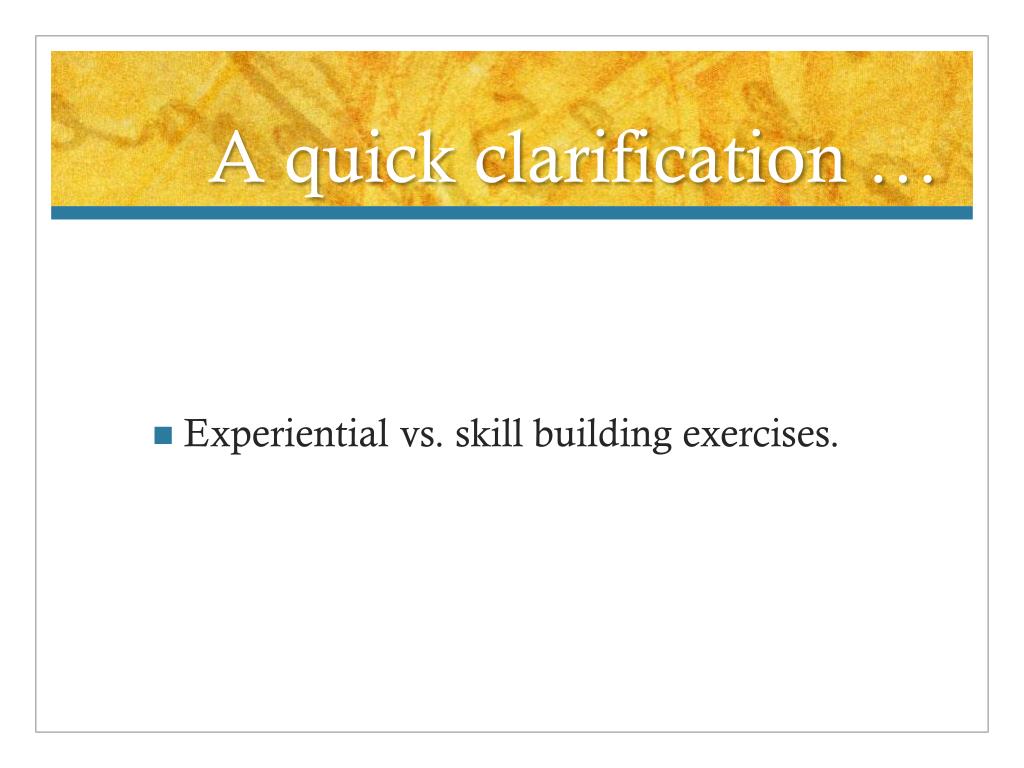 A quick clarification …

Experiential vs. skill building exercises.